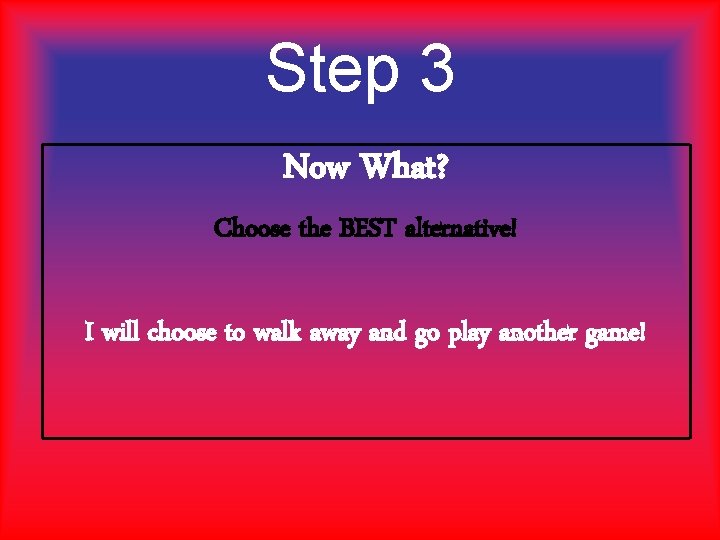 Step 3

Now What?

Choose the BEST alternative!

I will choose to walk away and go play another game!